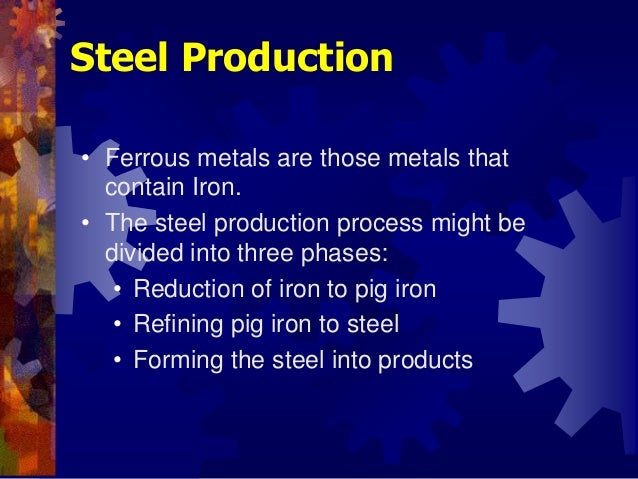 Steel Production

• Ferrous metals are those metals that contain Iron.
• The steel production process might be divided into three phases:
  • Reduction of iron to pig iron
  • Refining pig iron to steel
  • Forming the steel into products